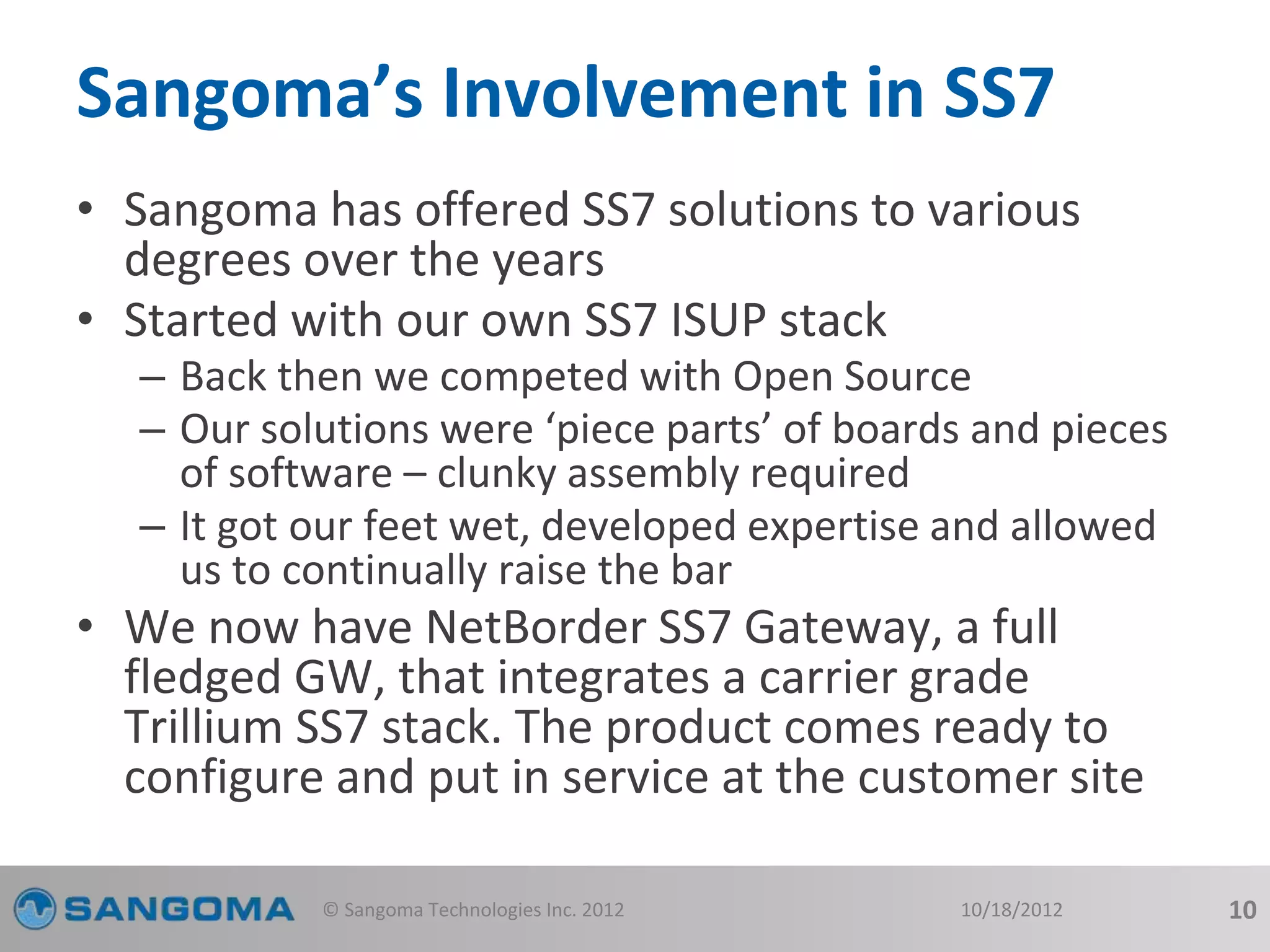 Sangoma’s Involvement in SS7

• Sangoma has offered SS7 solutions to various degrees over the years
• Started with our own SS7 ISUP stack
– Back then we competed with Open Source
– Our solutions were ‘piece parts’ of boards and pieces of software – clunky assembly required
– It got our feet wet, developed expertise and allowed us to continually raise the bar
• We now have NetBorder SS7 Gateway, a full fledged GW, that integrates a carrier grade Trillium SS7 stack. The product comes ready to configure and put in service at the customer site

SANGOMA © Sangoma Technologies Inc. 2012 10/18/2012 10